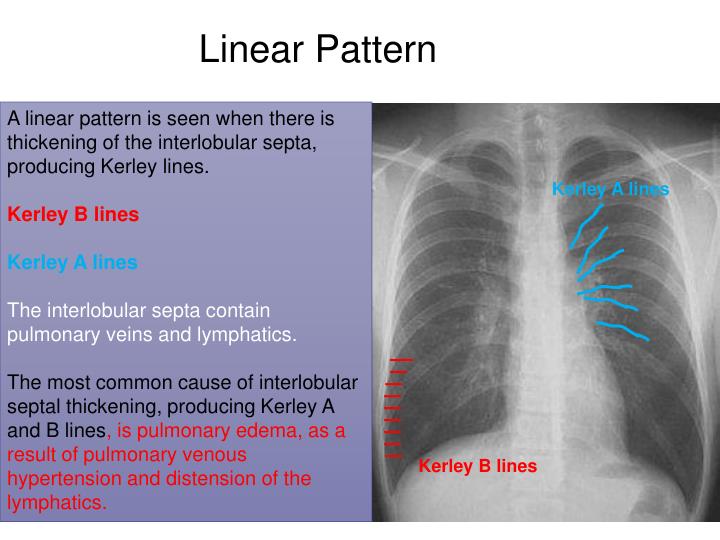 Linear Pattern

A linear pattern is seen when there is thickening of the interlobular septa, producing Kerley lines.

Kerley B lines

Kerley A lines

The interlobular septa contain pulmonary veins and lymphatics.

The most common cause of interlobular septal thickening, producing Kerley A and B lines, is pulmonary edema, as a result of pulmonary venous hypertension and distension of the lymphatics.

Kerley A lines

Kerley B lines